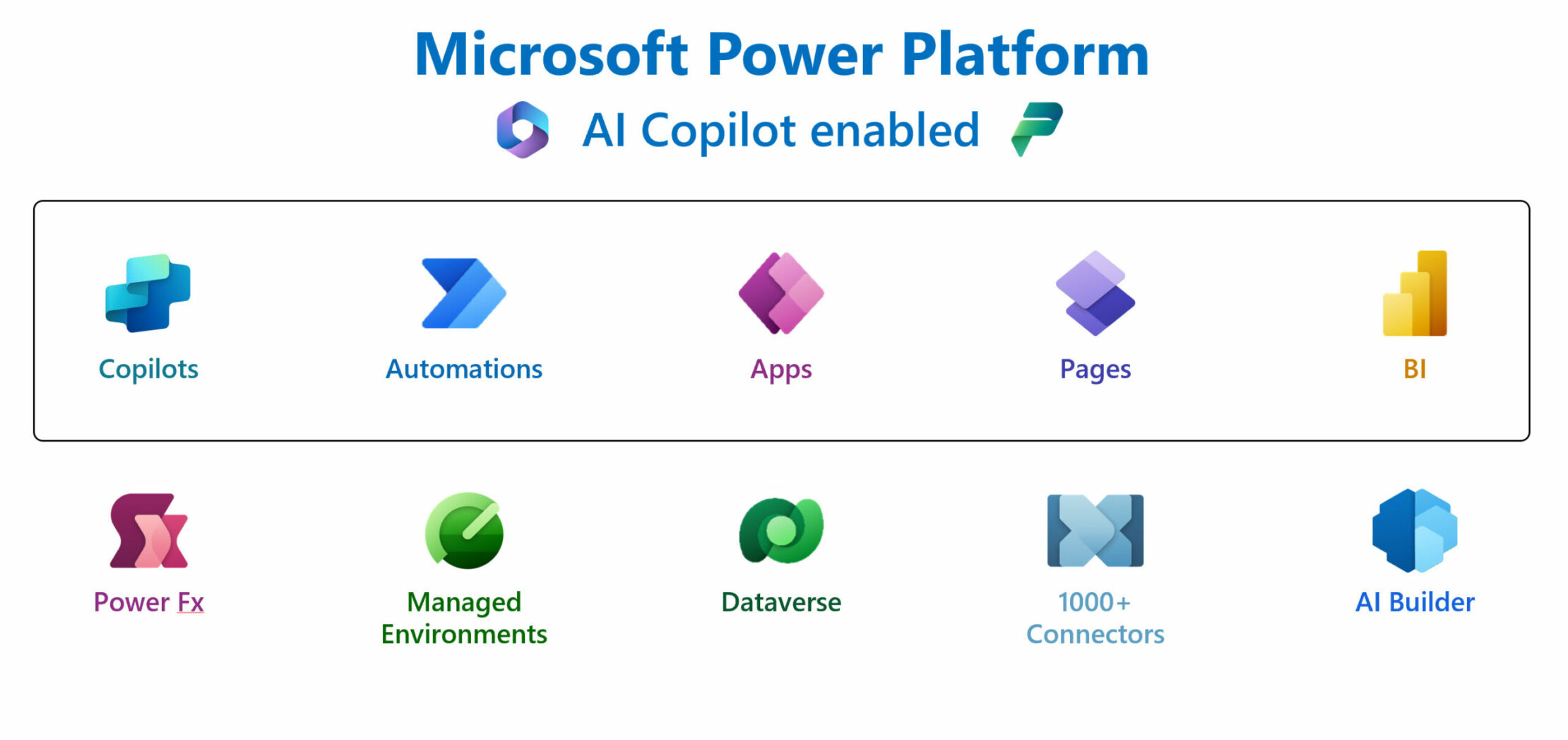 Microsoft Power Platform

AI Copilot enabled

Copilots

Automations

Apps

Pages

BI

Power Fx

Managed Environments

Dataverse

1000+ Connectors

AI Builder